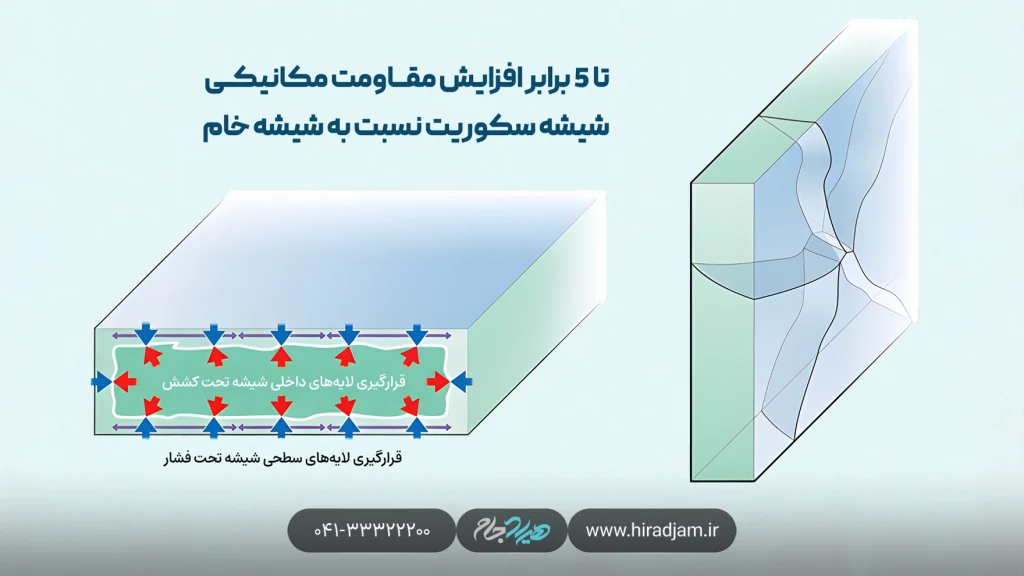 تا 5 برابر افزایش مقاومت مکانیکی
شیشه سکوریت نسبت به شیشه خام

قرارگیری لایه‌های داخلی شیشه تحت کشش

قرارگیری لایه‌های سطحی شیشه تحت فشار

۰۴۱-۳۳۳۲۲۲۰۰

هیراد جام

www.hiradjam.ir